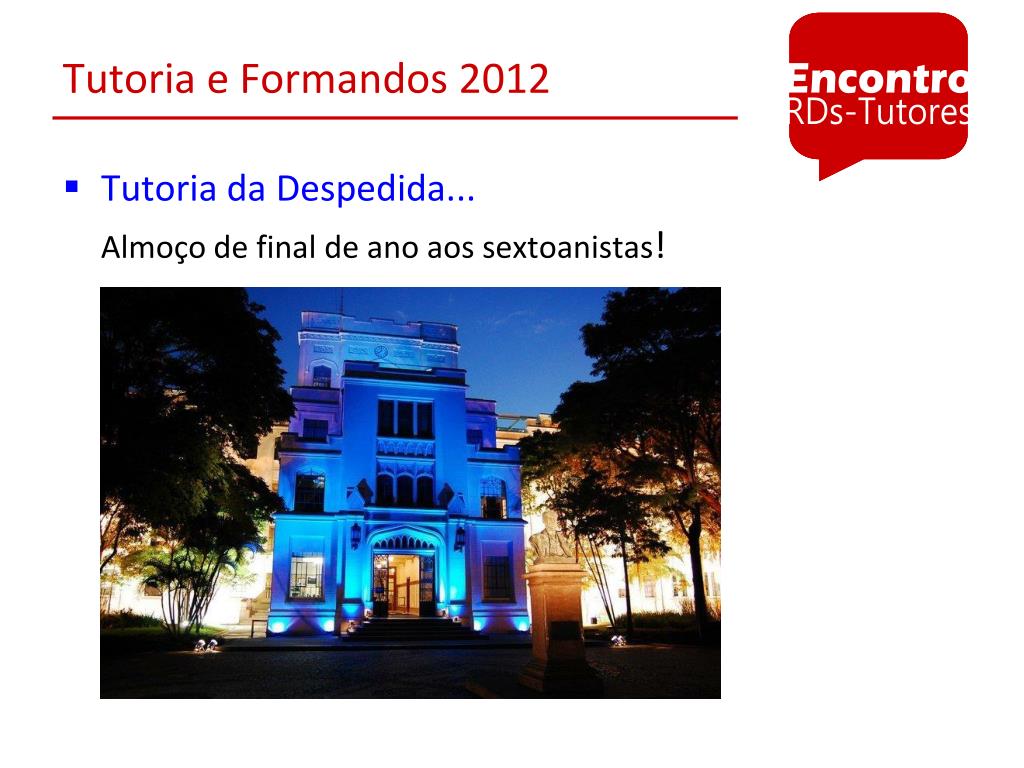 Tutoria e Formandos 2012

Encontro
RDs-Tutores

▪ Tutoria da Despedida...

Almoço de final de ano aos sextoanistas!